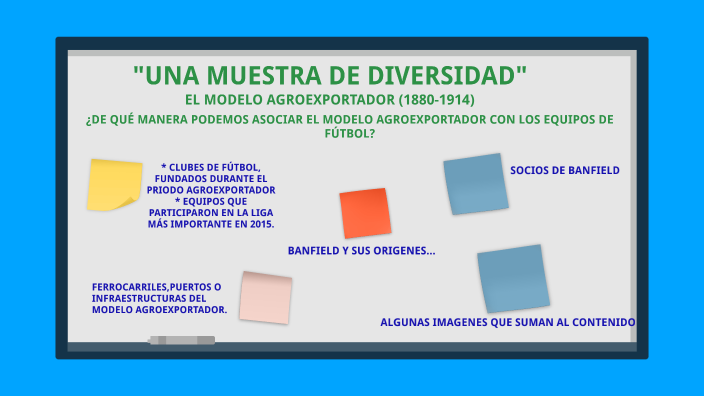 "UNA MUESTRA DE DIVERSIDAD"

EL MODELO AGROEXPORTADOR (1880-1914)

¿DE QUÉ MANERA PODEMOS ASOCIAR EL MODELO AGROEXPORTADOR CON LOS EQUIPOS DE FÚTBOL?

* CLUBES DE FÚTBOL, FUNDADOS DURANTE EL PRIODO AGROEXPORTADOR
* EQUIPOS QUE PARTICIPARON EN LA LIGA MÁS IMPORTANTE EN 2015.

SOCIOS DE BANFIELD

BANFIELD Y SUS ORIGENES...

FERROCARRILES,PUERTOS O INFRAESTRUCTURAS DEL MODELO AGROEXPORTADOR.

ALGUNAS IMAGENES QUE SUMAN AL CONTENIDO